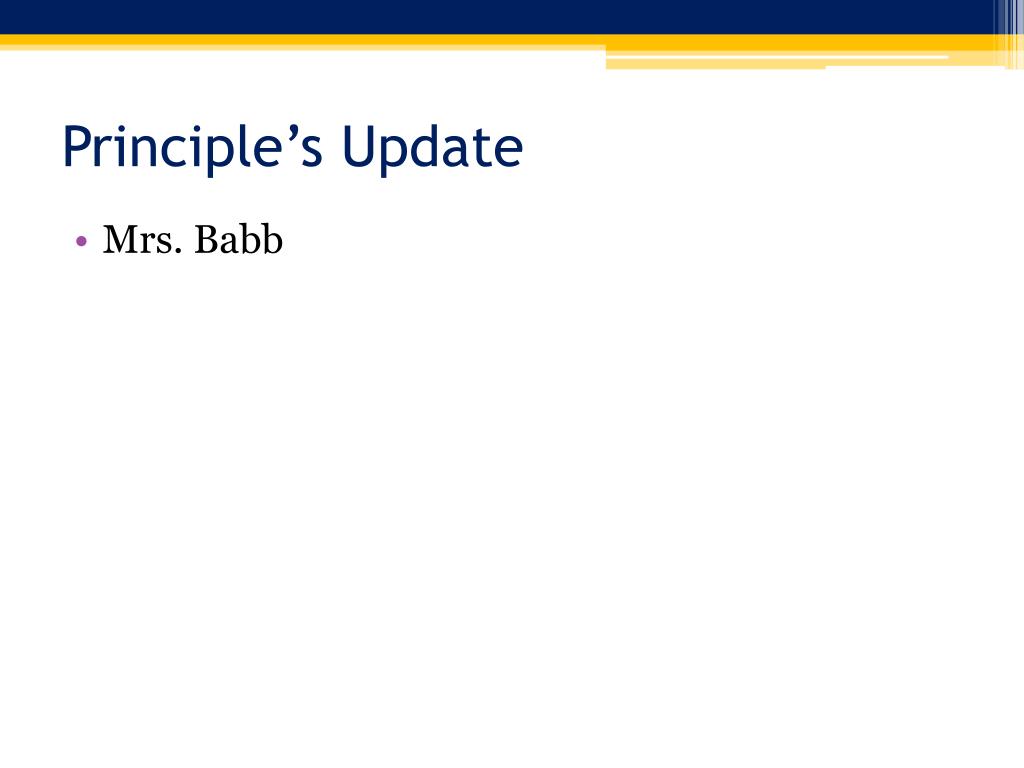 Principle’s Update

• Mrs. Babb